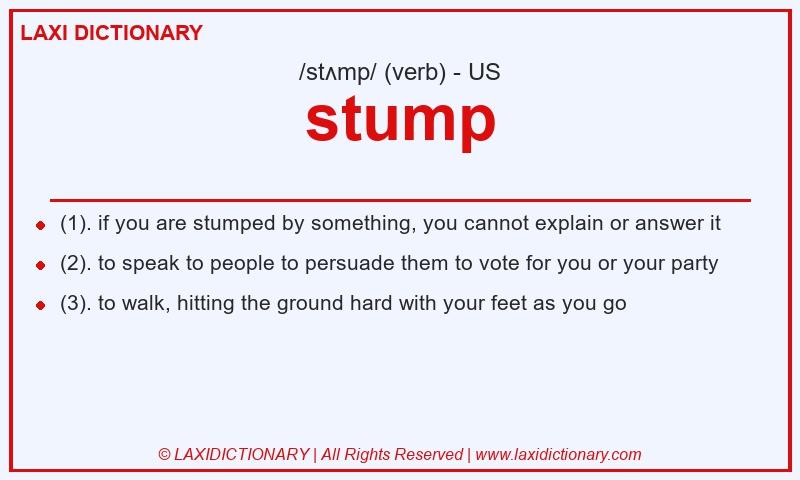 LAXI DICTIONARY

/stʌmp/ (verb) - US

stump

- (1). if you are stumped by something, you cannot explain or answer it
- (2). to speak to people to persuade them to vote for you or your party
- (3). to walk, hitting the ground hard with your feet as you go

© LAXIDICTIONARY | All Rights Reserved | www.laxidictionary.com